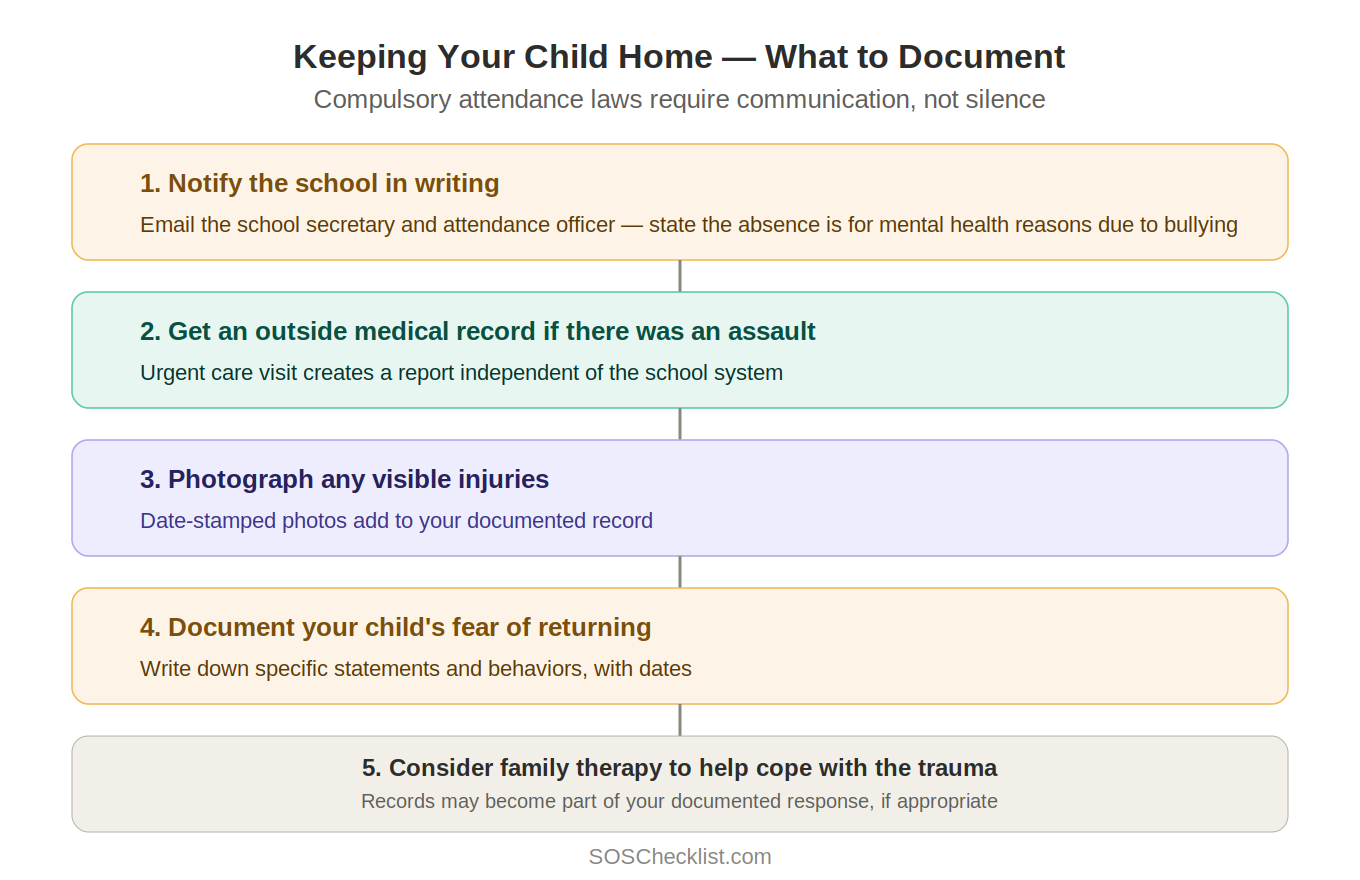 Keeping Your Child Home — What to Document

Compulsory attendance laws require communication, not silence

1. Notify the school in writing

Email the school secretary and attendance officer — state the absence is for mental health reasons due to bullying

2. Get an outside medical record if there was an assault

Urgent care visit creates a report independent of the school system

3. Photograph any visible injuries

Date-stamped photos add to your documented record

4. Document your child's fear of returning

Write down specific statements and behaviors, with dates

5. Consider family therapy to help cope with the trauma

Records may become part of your documented response, if appropriate

SOSChecklist.com